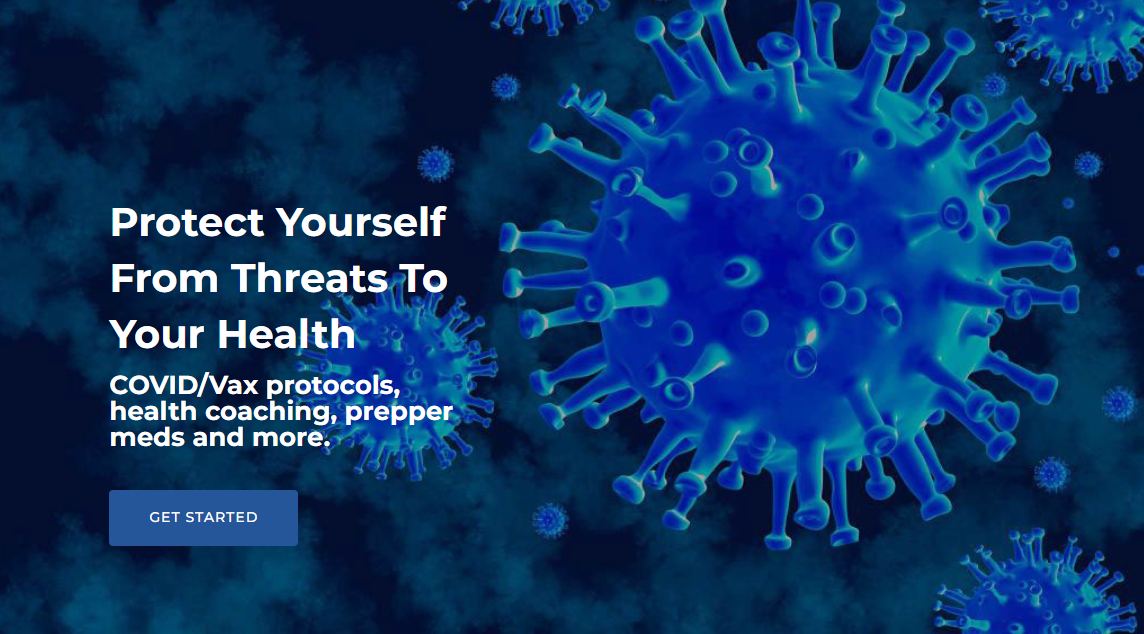 Protect Yourself From Threats To Your Health

COVID/Vax protocols, health coaching, prepper meds and more.

GET STARTED